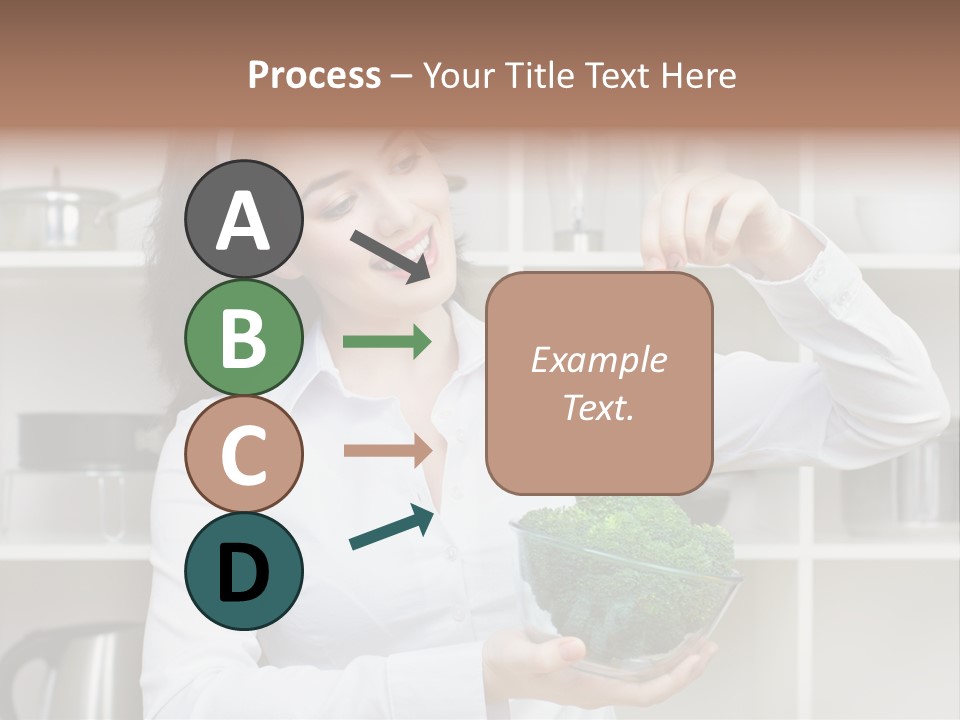 Process – Your Title Text Here

A

B

C

D

Example Text.